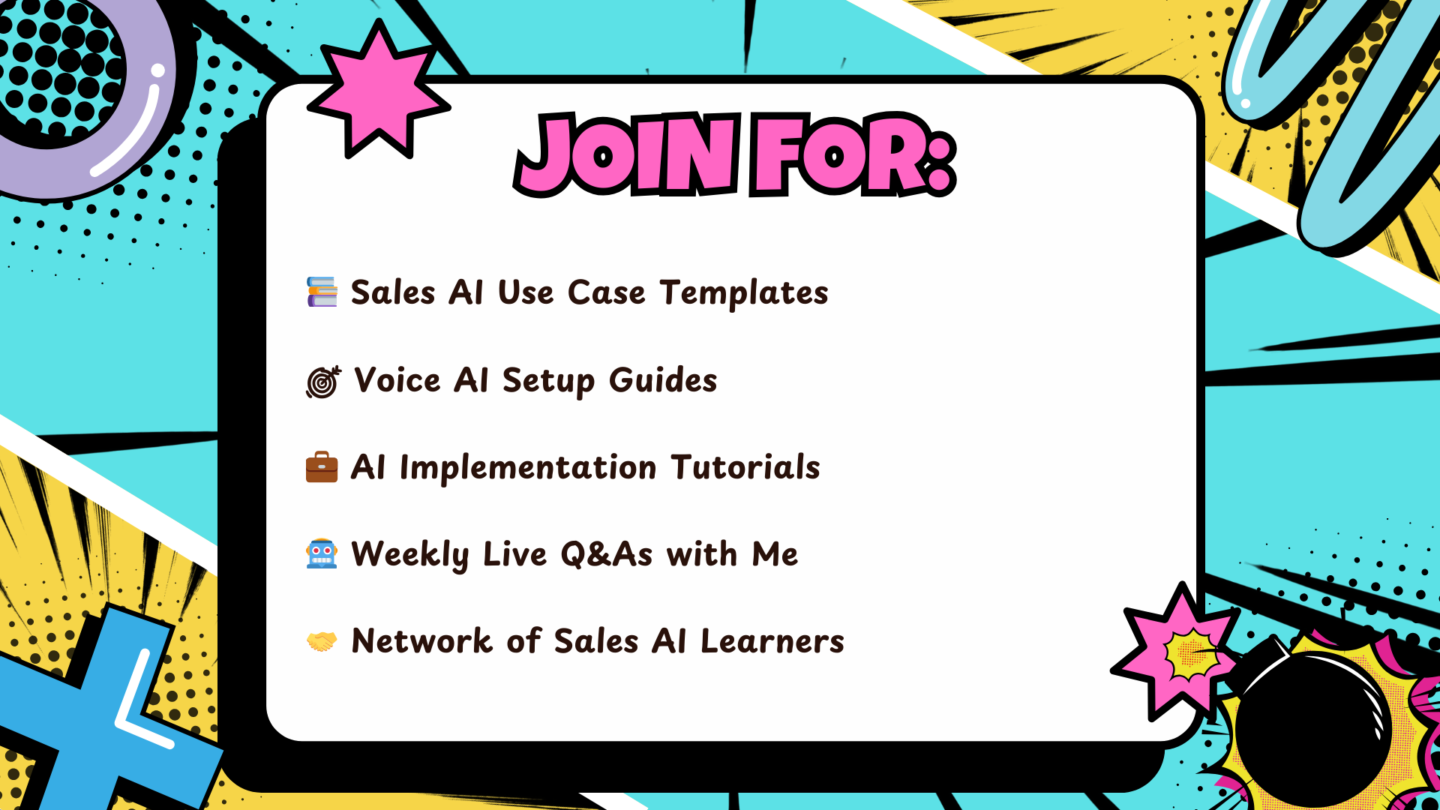 JOIN FOR:

📚 Sales AI Use Case Templates

🎯 Voice AI Setup Guides

💼 AI Implementation Tutorials

🤖 Weekly Live Q&As with Me

🤝 Network of Sales AI Learners